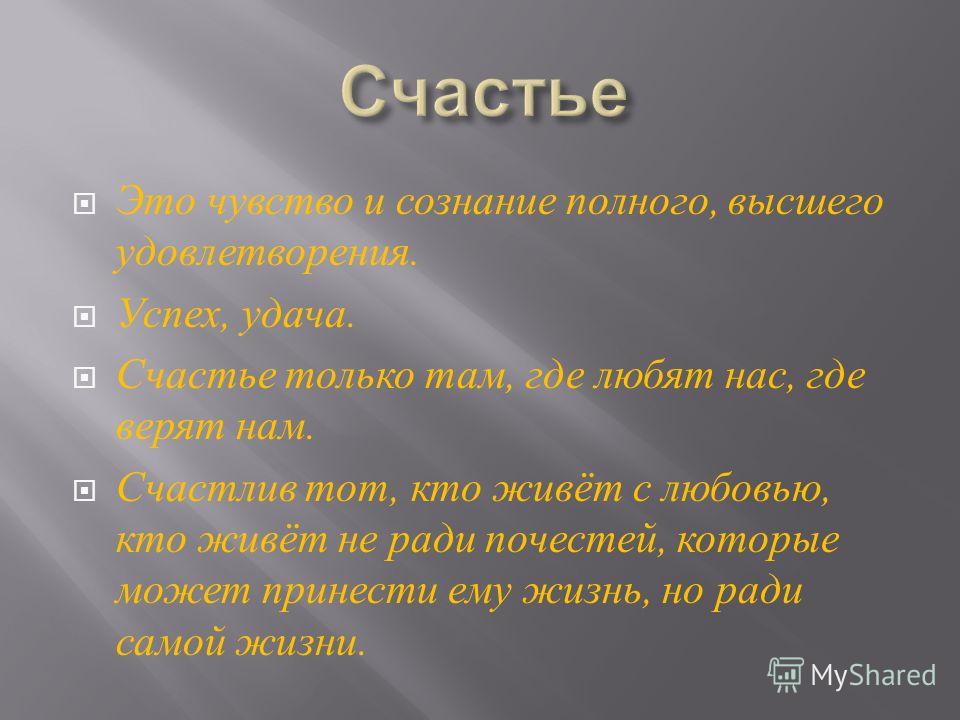 Счастье

Это чувство и сознание полного, высшего удовлетворения.

Успех, удача.

Счастье только там, где любят нас, где верят нам.

Счастлив тот, кто живёт с любовью, кто живёт не ради почестей, которые может принести ему жизнь, но ради самой жизни.

MyShared